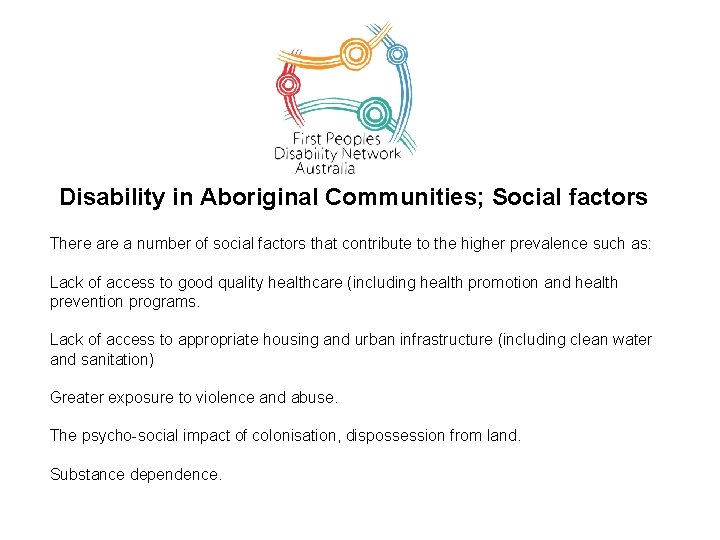 First Peoples Disability Network Australia

Disability in Aboriginal Communities; Social factors

There are a number of social factors that contribute to the higher prevalence such as:

Lack of access to good quality healthcare (including health promotion and health prevention programs.

Lack of access to appropriate housing and urban infrastructure (including clean water and sanitation)

Greater exposure to violence and abuse.

The psycho-social impact of colonisation, dispossession from land.

Substance dependence.